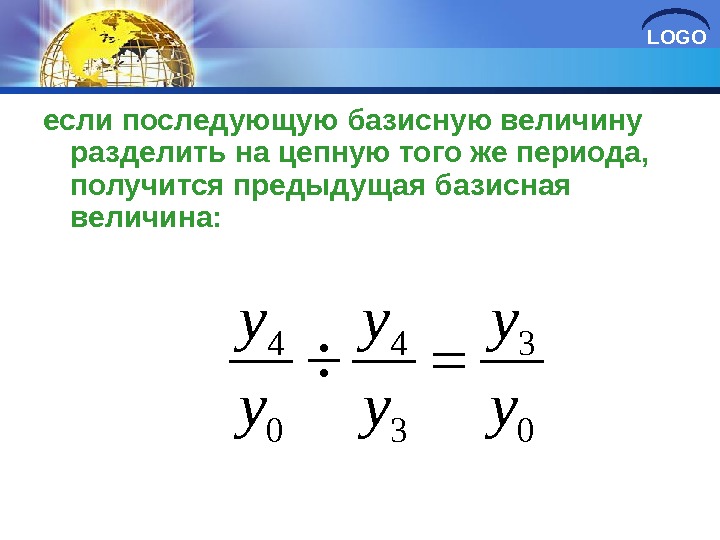 LOGO

если последующую базисную величину разделить на цепную того же периода, получится предыдущая базисная величина:

$\frac{y_4}{y_0} \div \frac{y_4}{y_3} = \frac{y_3}{y_0}$